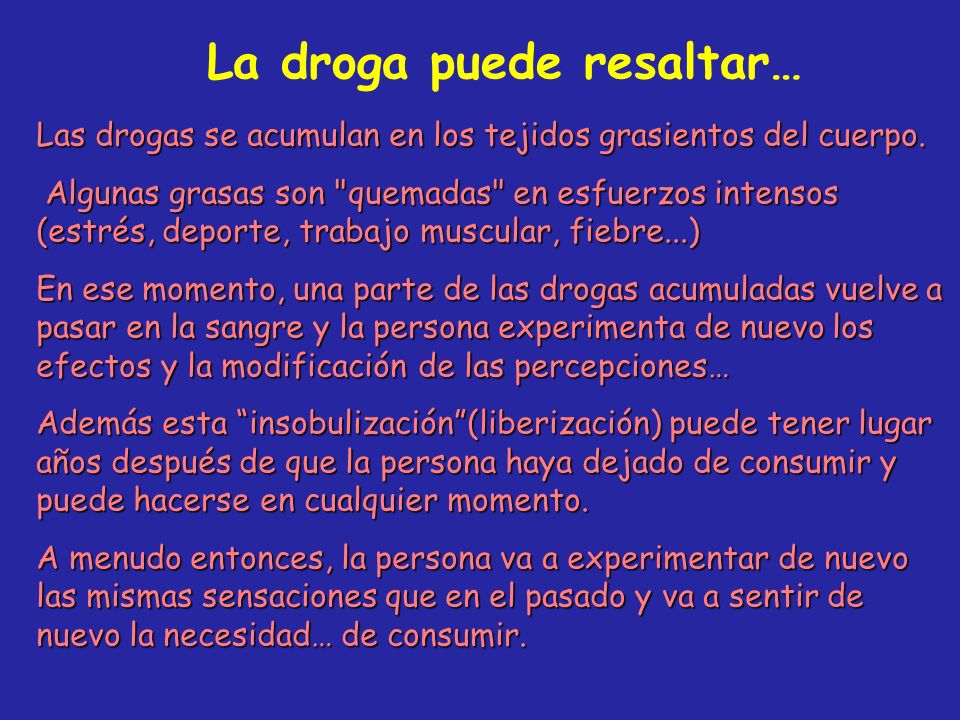 La droga puede resaltar…

Las drogas se acumulan en los tejidos grasientos del cuerpo.

Algunas grasas son "quemadas" en esfuerzos intensos (estrés, deporte, trabajo muscular, fiebre...)

En ese momento, una parte de las drogas acumuladas vuelve a pasar en la sangre y la persona experimenta de nuevo los efectos y la modificación de las percepciones…

Además esta “insobulización”(liberización) puede tener lugar años después de que la persona haya dejado de consumir y puede hacerse en cualquier momento.

A menudo entonces, la persona va a experimentar de nuevo las mismas sensaciones que en el pasado y va a sentir de nuevo la necesidad… de consumir.